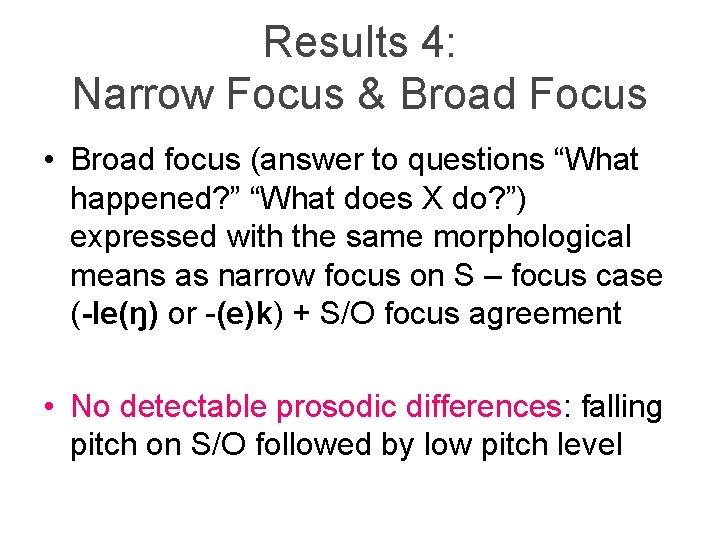 Results 4:
Narrow Focus & Broad Focus

• Broad focus (answer to questions “What happened?” “What does X do?”) expressed with the same morphological means as narrow focus on S – focus case (-le(ŋ) or -(e)k) + S/O focus agreement

• No detectable prosodic differences: falling pitch on S/O followed by low pitch level